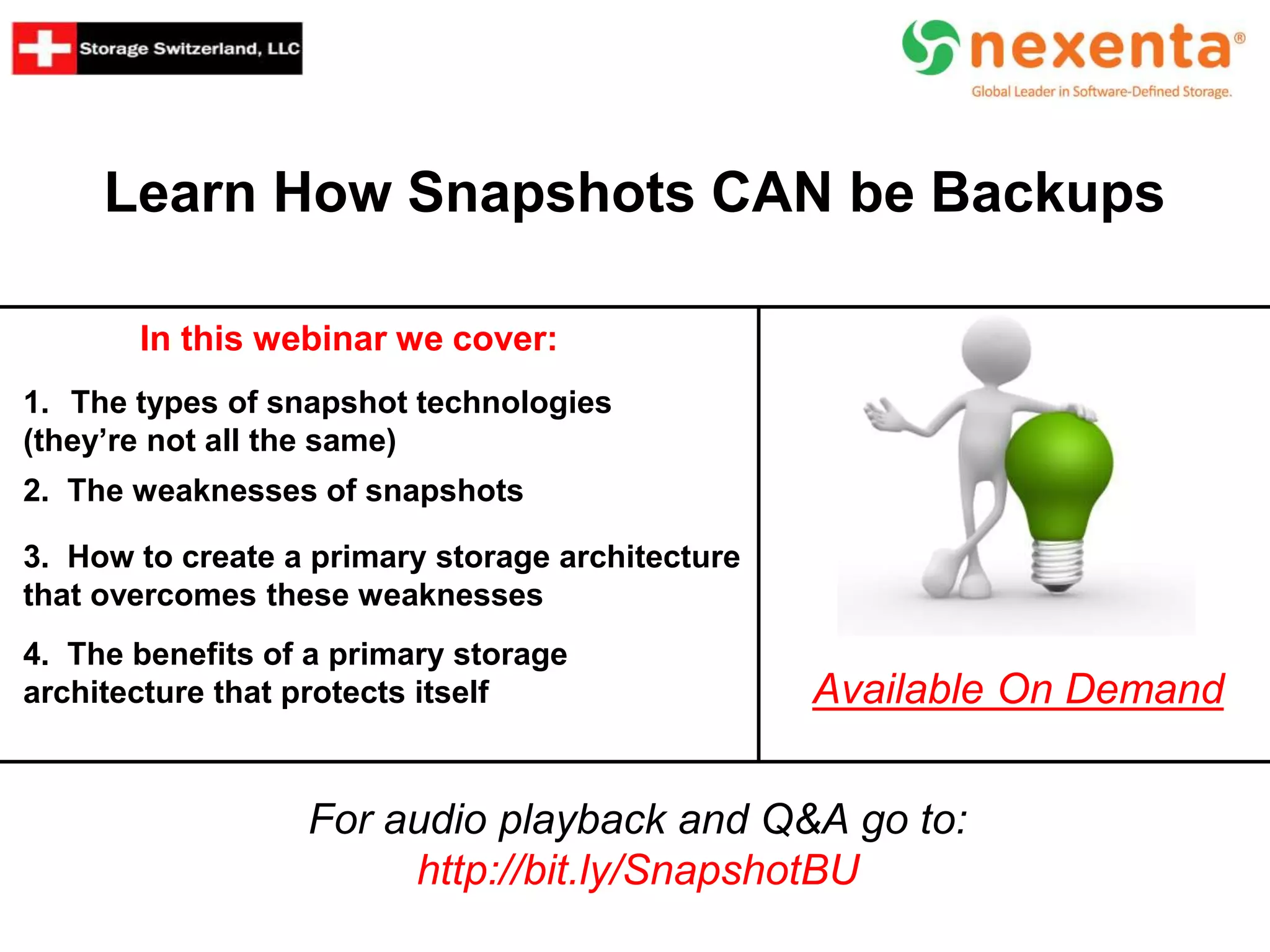 Storage Switzerland, LLC

nexenta®
Global Leader in Software-Defined Storage.

Learn How Snapshots CAN be Backups

In this webinar we cover:

1. The types of snapshot technologies (they're not all the same)

2. The weaknesses of snapshots

3. How to create a primary storage architecture that overcomes these weaknesses

4. The benefits of a primary storage architecture that protects itself

Available On Demand

For audio playback and Q&A go to:
http://bit.ly/SnapshotBU